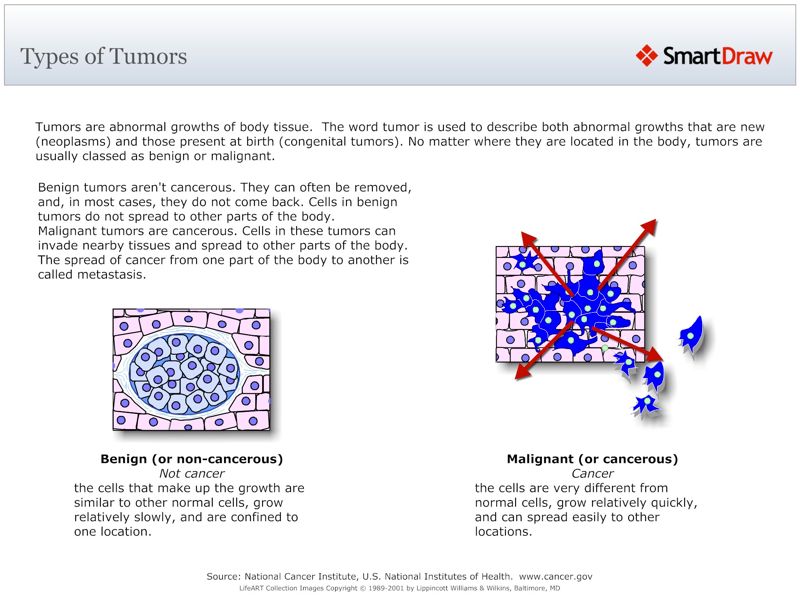 Types of Tumors

SmartDraw

Tumors are abnormal growths of body tissue. The word tumor is used to describe both abnormal growths that are new (neoplasms) and those present at birth (congenital tumors). No matter where they are located in the body, tumors are usually classed as benign or malignant.

Benign tumors aren't cancerous. They can often be removed, and, in most cases, they do not come back. Cells in benign tumors do not spread to other parts of the body.
Malignant tumors are cancerous. Cells in these tumors can invade nearby tissues and spread to other parts of the body. The spread of cancer from one part of the body to another is called metastasis.

Benign (or non-cancerous)
Not cancer
the cells that make up the growth are similar to other normal cells, grow relatively slowly, and are confined to one location.

Malignant (or cancerous)
Cancer
the cells are very different from normal cells, grow relatively quickly, and can spread easily to other locations.

Source: National Cancer Institute, U.S. National Institutes of Health. www.cancer.gov
LifeART Collection Images Copyright © 1989-2001 by Lippincott Williams & Wilkins, Baltimore, MD